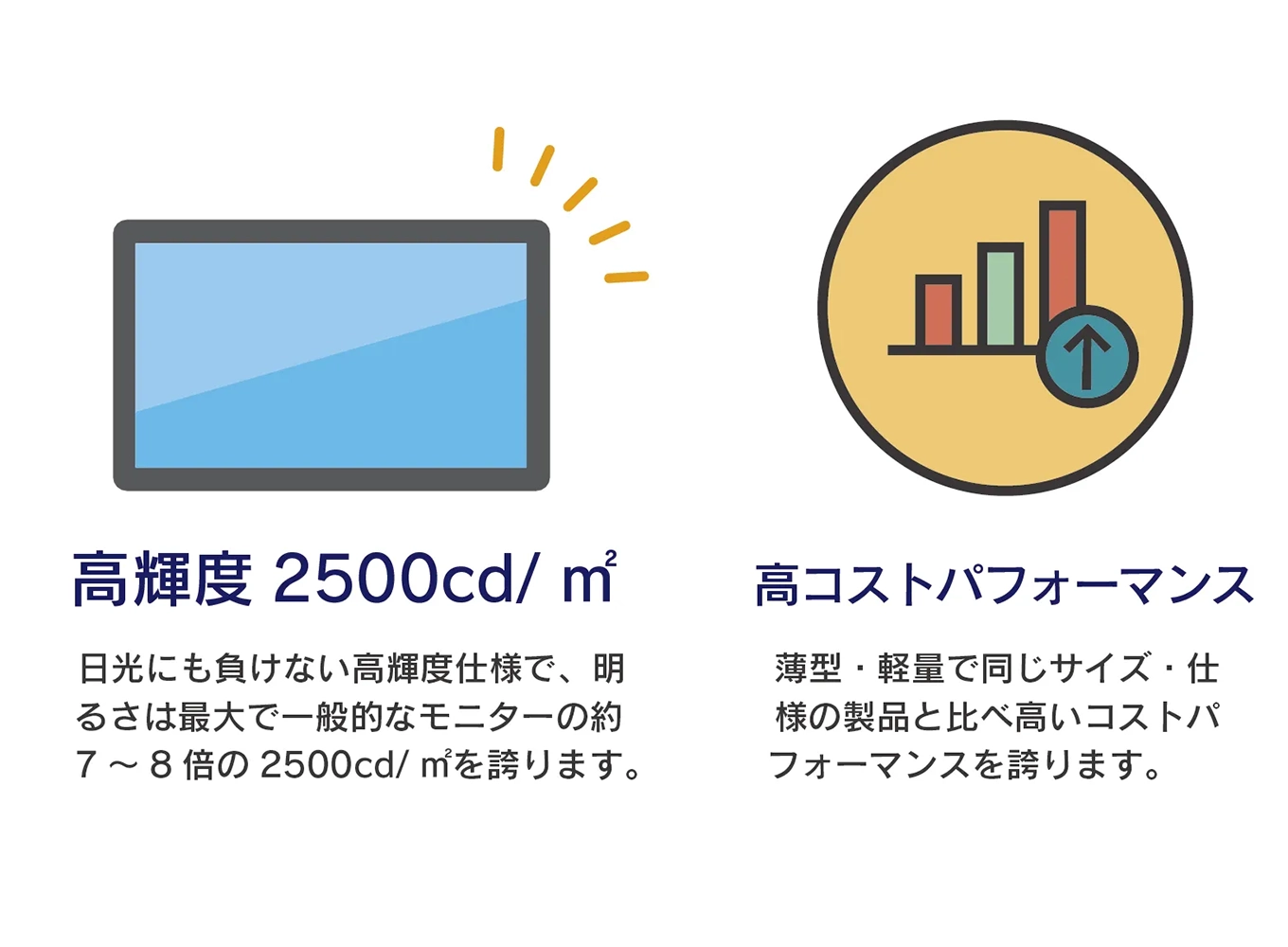 高輝度 2500cd/ ㎡

日光にも負けない高輝度仕様で、明るさは最大で一般的なモニターの約7～8倍の 2500cd/ ㎡を誇ります。

高コストパフォーマンス

薄型・軽量で同じサイズ・仕様の製品と比べ高いコストパフォーマンスを誇ります。